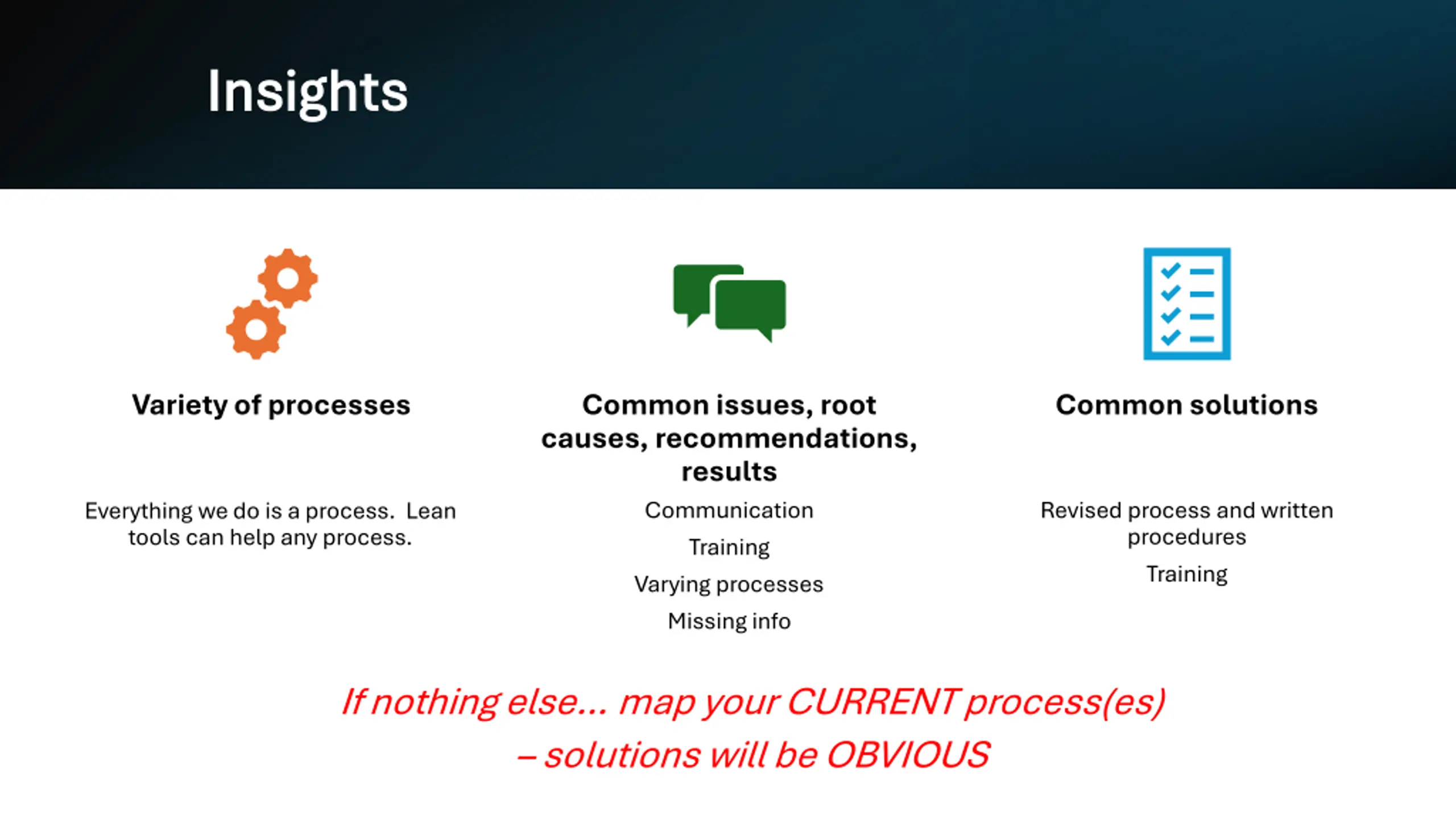 Insights

Variety of processes

Everything we do is a process. Lean tools can help any process.

Common issues, root causes, recommendations, results

Communication

Training

Varying processes

Missing info

Common solutions

Revised process and written procedures

Training

If nothing else... map your CURRENT process(es) – solutions will be OBVIOUS